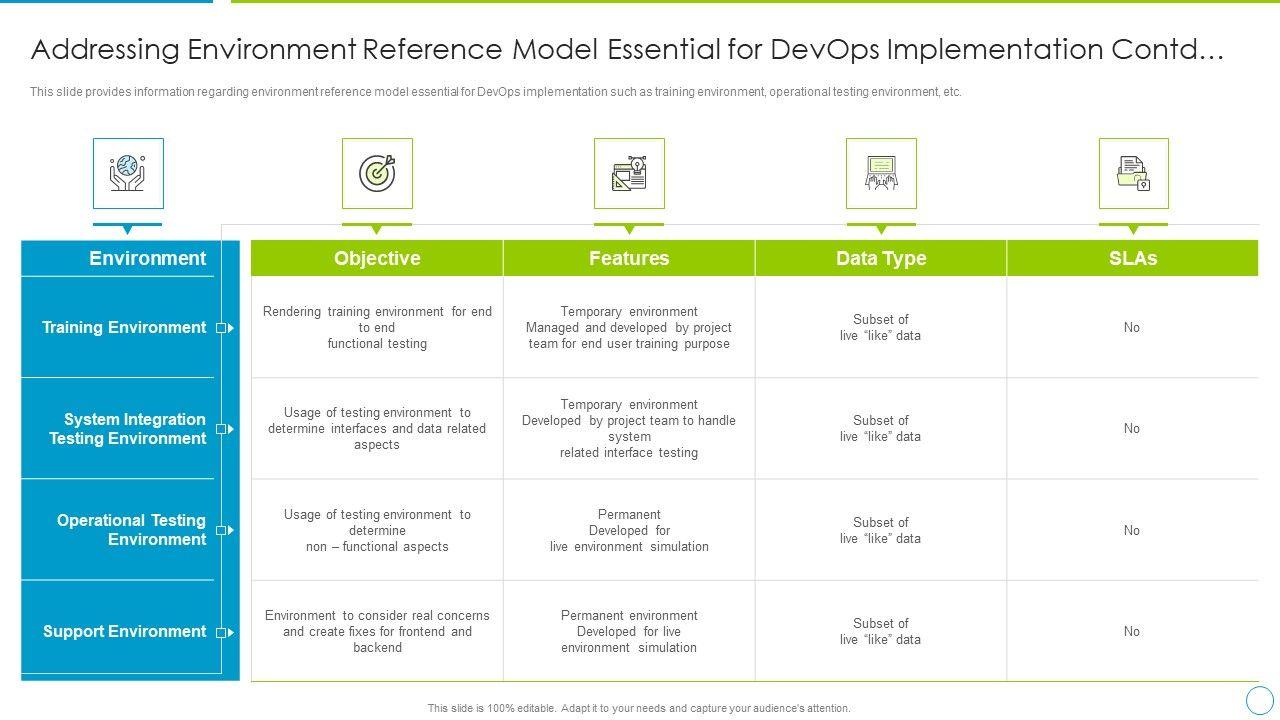 Addressing Environment Reference Model Essential for DevOps Implementation Contd…

This slide provides information regarding environment reference model essential for DevOps implementation such as training environment, operational testing environment, etc.

| Environment | Objective | Features | Data Type | SLAs |
|---|---|---|---|---|
| Training Environment | Rendering training environment for end to end functional testing | Temporary environment Managed and developed by project team for end user training purpose | Subset of live "like" data | No |
| System Integration Testing Environment | Usage of testing environment to determine interfaces and data related aspects | Temporary environment Developed by project team to handle system related interface testing | Subset of live "like" data | No |
| Operational Testing Environment | Usage of testing environment to determine non – functional aspects | Permanent Developed for live environment simulation | Subset of live "like" data | No |
| Support Environment | Environment to consider real concerns and create fixes for frontend and backend | Permanent environment Developed for live environment simulation | Subset of live "like" data | No |

This slide is 100% editable. Adapt it to your needs and capture your audience's attention.